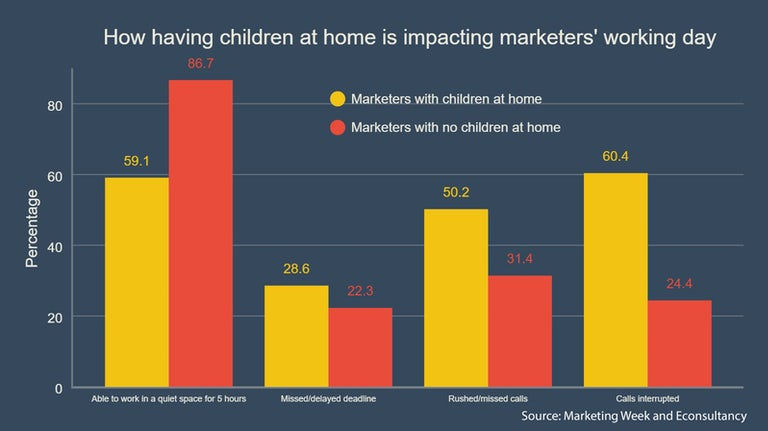 How having children at home is impacting marketers' working day

Marketers with children at home
Marketers with no children at home

Percentage

80
60
40
20
0

59.1
86.7
28.6
22.3
50.2
31.4
60.4
24.4

Able to work in a quiet space for 5 hours
Missed/delayed deadline
Rushed/missed calls
Calls interrupted

Source: Marketing Week and Econsultancy